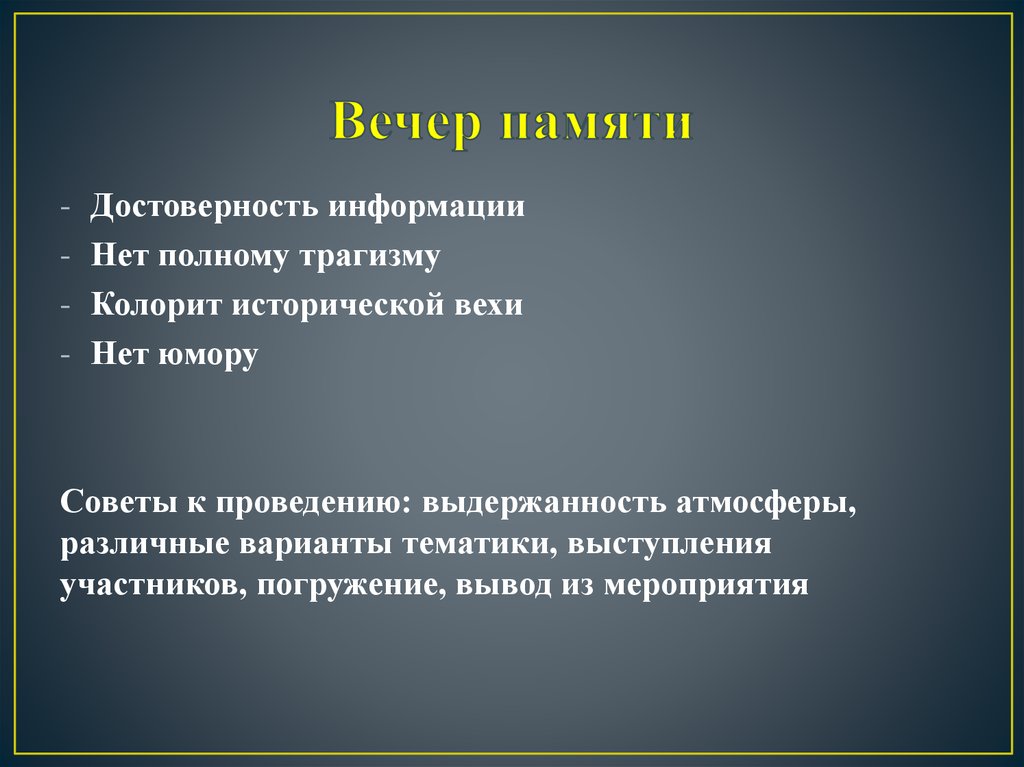 Вечер памяти

- Достоверность информации
- Нет полному трагизму
- Колорит исторической вехи
- Нет юмору

Советы к проведению: выдержанность атмосферы, различные варианты тематики, выступления участников, погружение, вывод из мероприятия